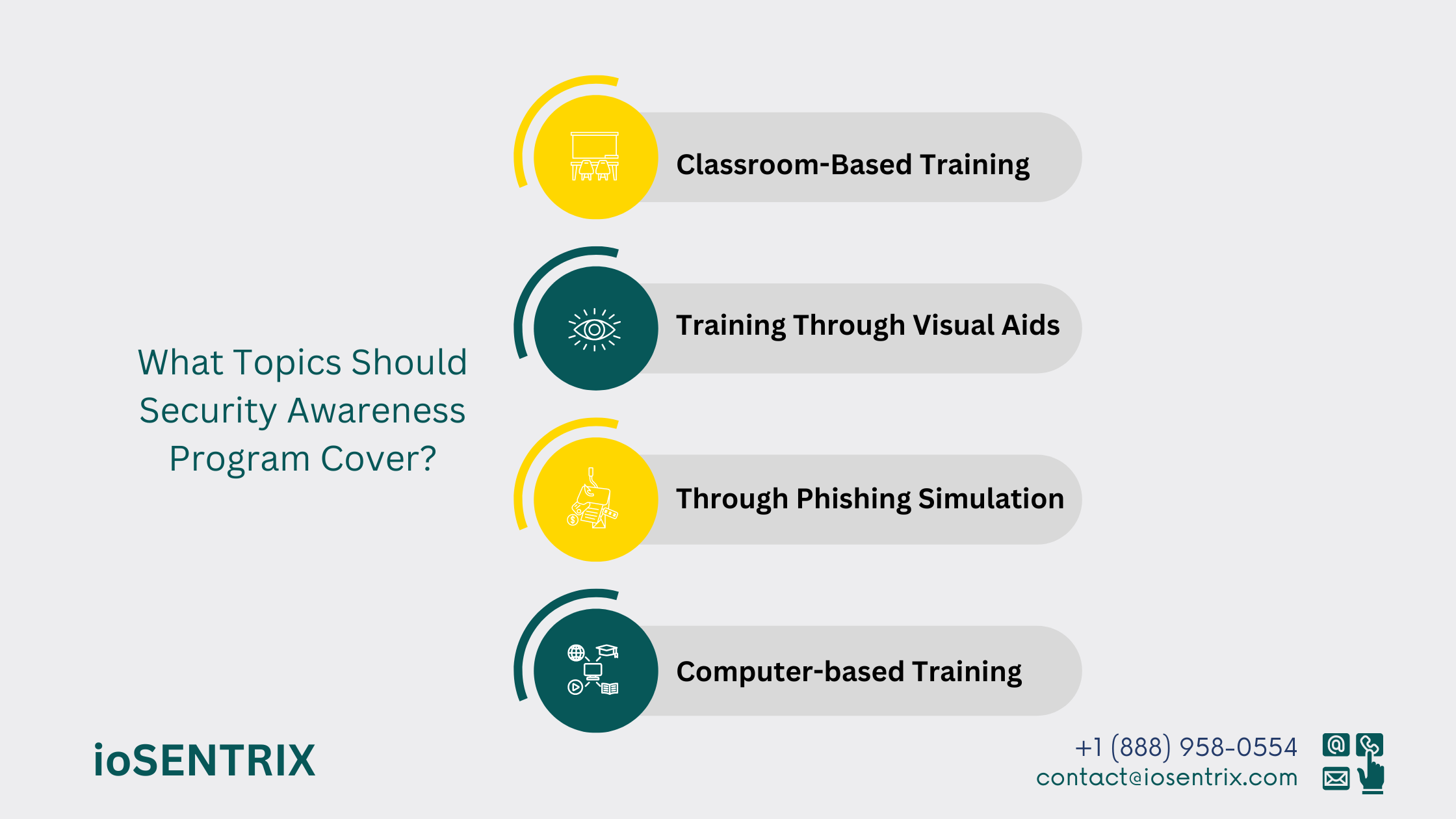 What Topics Should Security Awareness Program Cover?

Classroom-Based Training

Training Through Visual Aids

Through Phishing Simulation

Computer-based Training

ioSENTRIX

+1 (888) 958-0554
contact@iosentrix.com